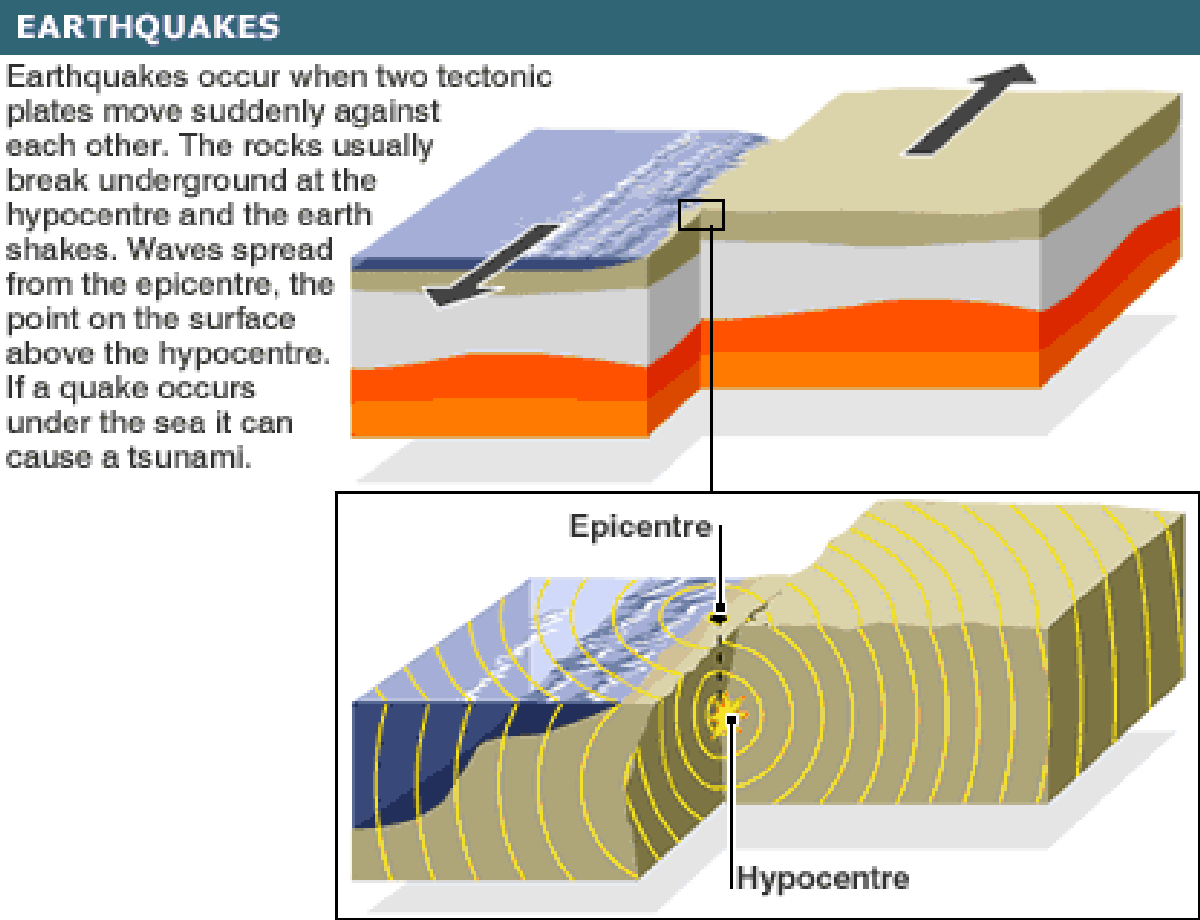 EARTHQUAKES

Earthquakes occur when two tectonic plates move suddenly against each other. The rocks usually break underground at the hypocentre and the earth shakes. Waves spread from the epicentre, the point on the surface above the hypocentre. If a quake occurs under the sea it can cause a tsunami.

Epicentre

Hypocentre